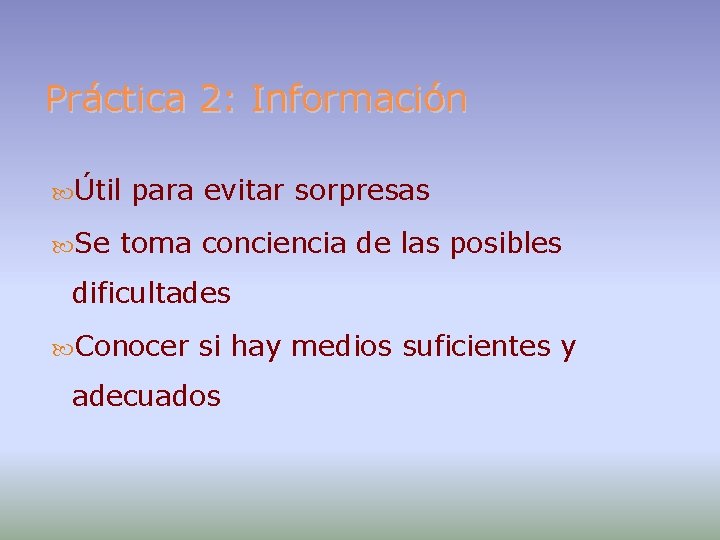 Práctica 2: Información

Útil para evitar sorpresas

Se toma conciencia de las posibles dificultades

Conocer si hay medios suficientes y adecuados